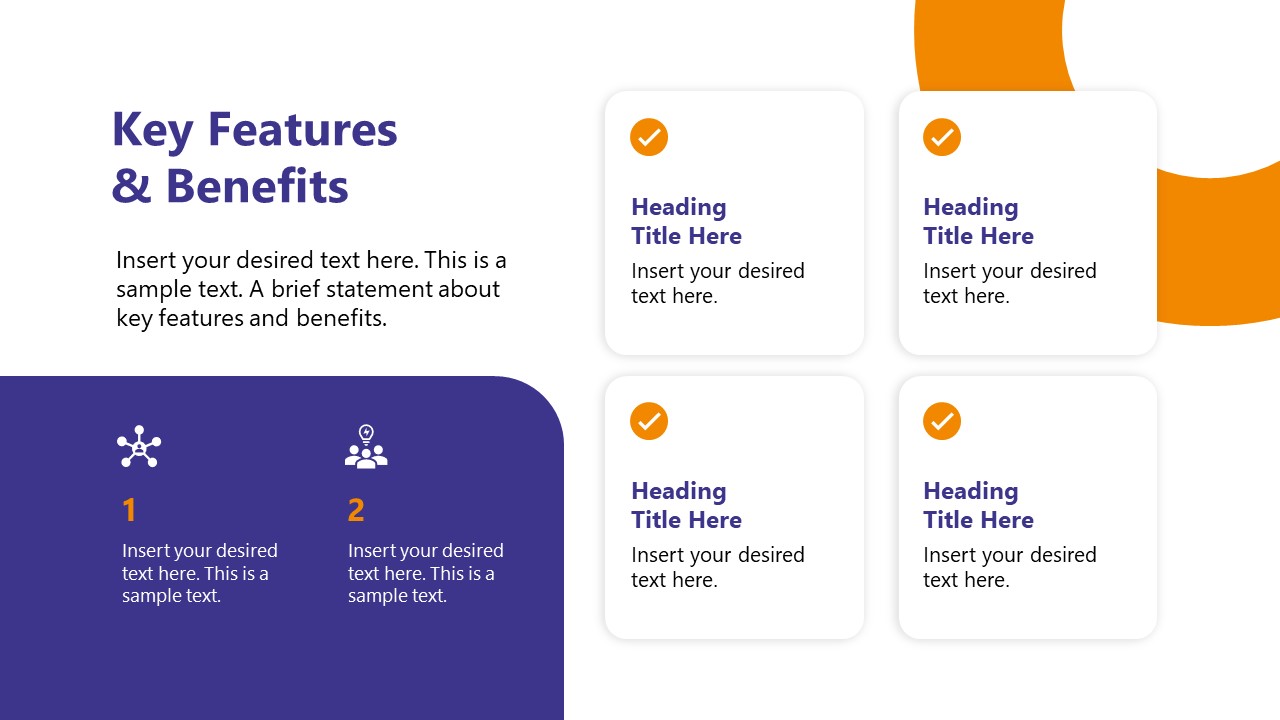 Key Features & Benefits

Insert your desired text here. This is a sample text. A brief statement about key features and benefits.

1

Insert your desired text here. This is a sample text.

2

Insert your desired text here. This is a sample text.

Heading Title Here

Insert your desired text here.

Heading Title Here

Insert your desired text here.

Heading Title Here

Insert your desired text here.

Heading Title Here

Insert your desired text here.